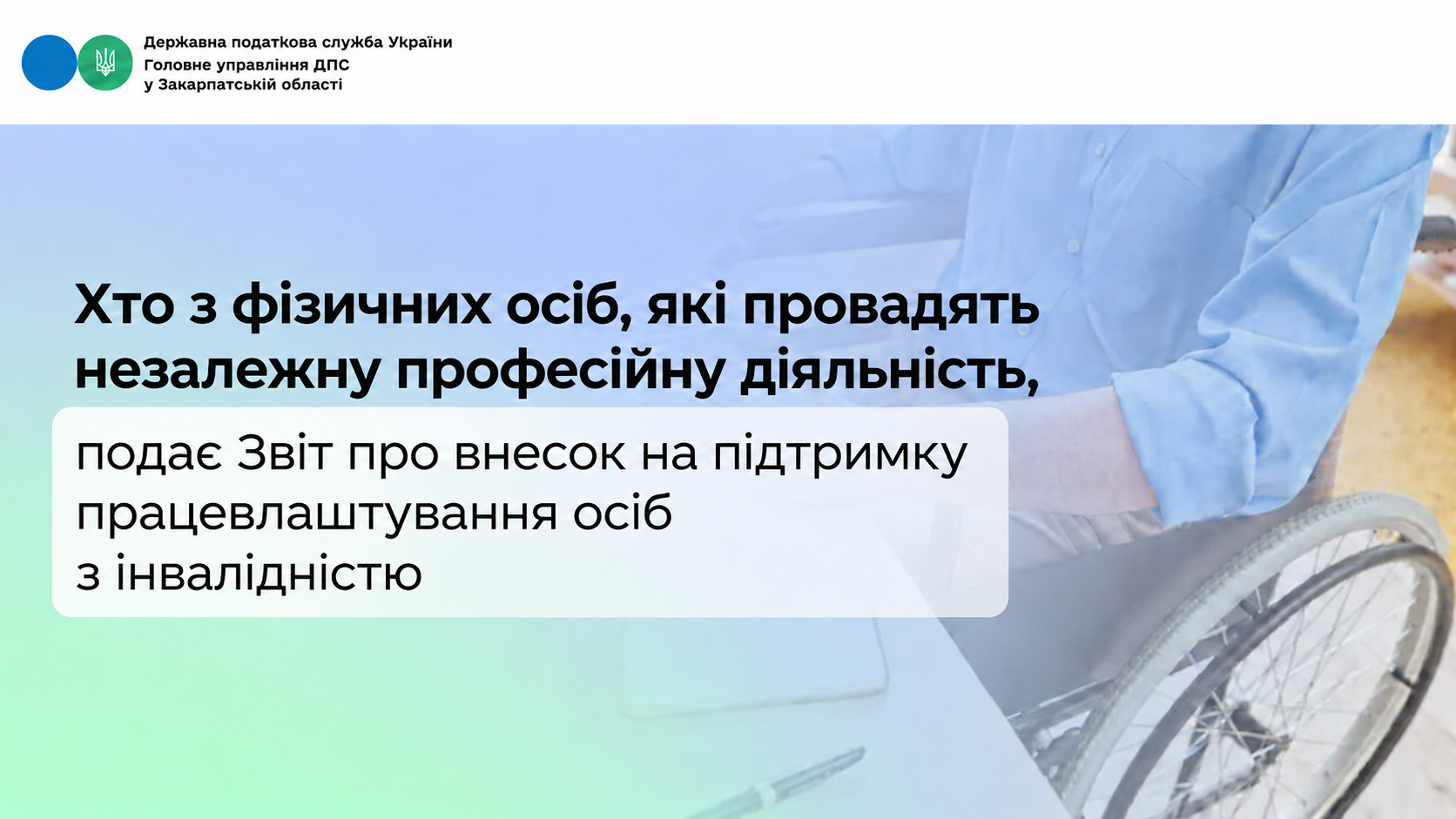 Державна податкова служба України
Головне управління ДПС
у Закарпатській області

Хто з фізичних осіб, які провадять незалежну професійну діяльність,

подає Звіт про внесок на підтримку працевлаштування осіб з інвалідністю